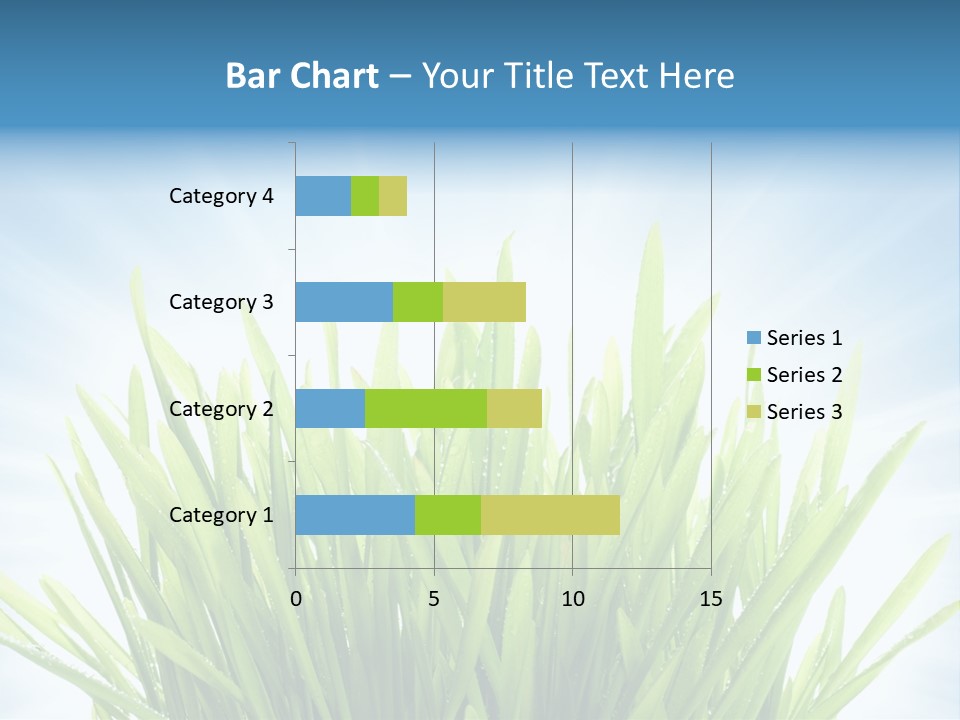 Bar Chart – Your Title Text Here

Category 4
Category 3
Category 2
Category 1

0
5
10
15

Series 1
Series 2
Series 3